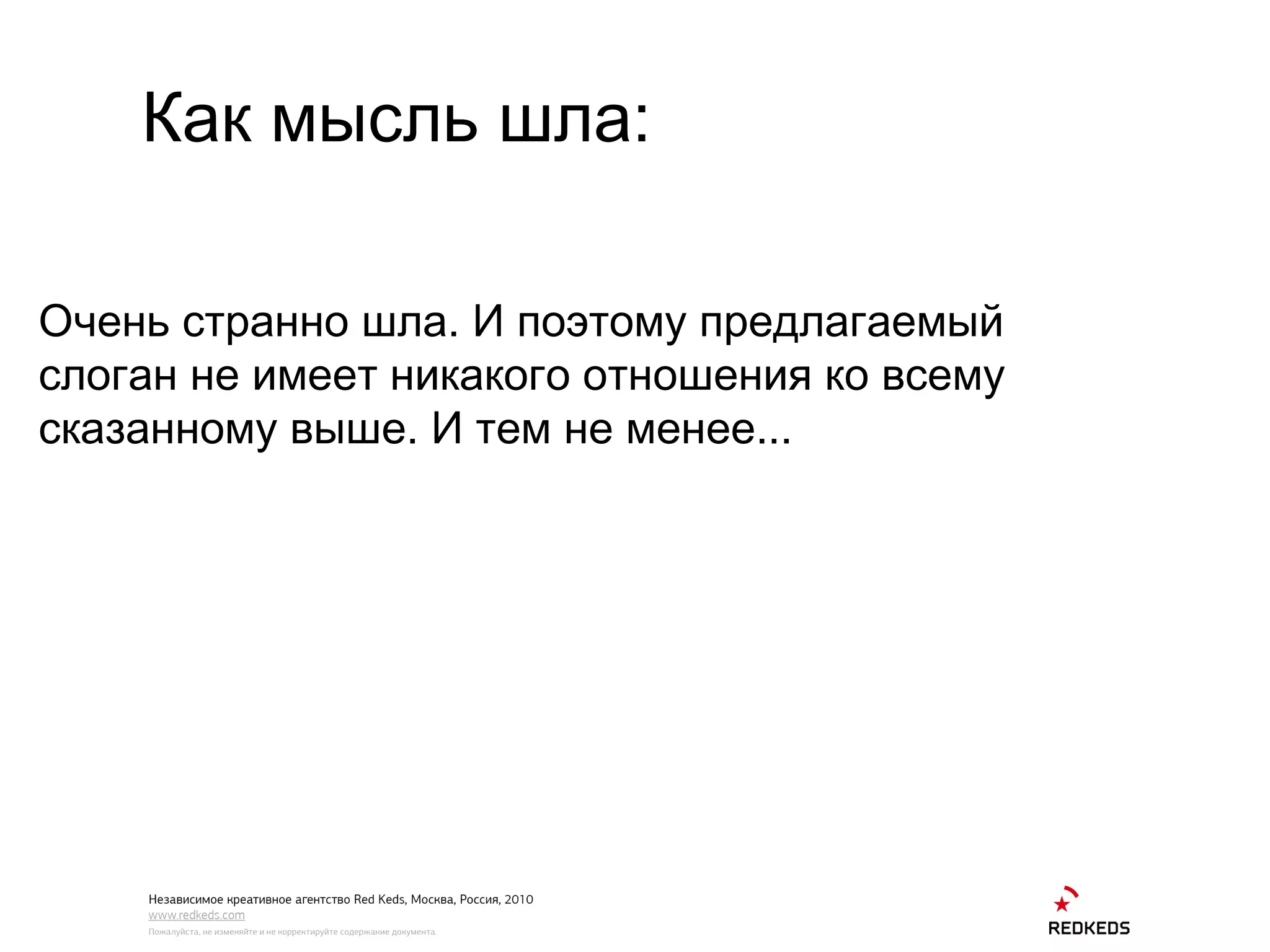 Как мысль шла:

Очень странно шла. И поэтому предлагаемый слоган не имеет никакого отношения ко всему сказанному выше. И тем не менее...

Независимое креативное агентство Red Keds, Москва, Россия, 2010
www.redkeds.com
Пожалуйста, не изменяйте и не корректируйте содержание документа.

REDKEDS